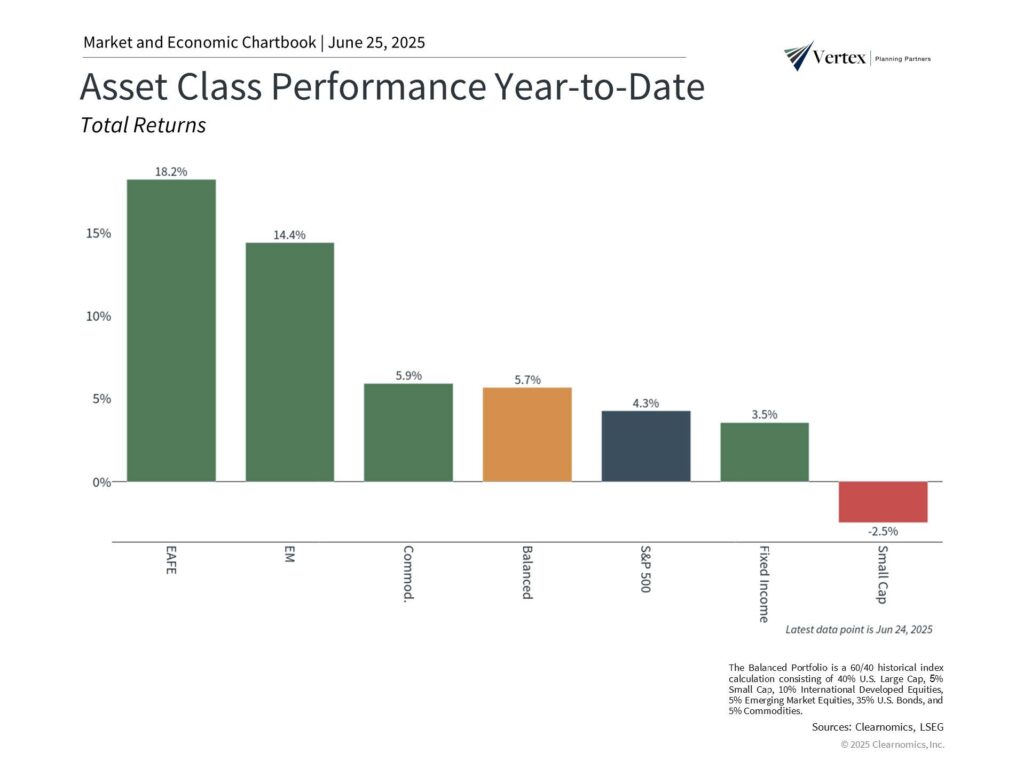 Market and Economic Chartbook | June 25, 2025

Vertex | Planning Partners

Asset Class Performance Year-to-Date

Total Returns

15%
10%
5%
0%

18.2%
14.4%
5.9%
5.7%
4.3%
3.5%
-2.5%

EAFE
EM
Commod.
Balanced
S&P 500
Fixed Income
Small Cap

Latest data point is Jun 24, 2025

The Balanced Portfolio is a 60/40 historical index calculation consisting of 40% U.S. Large Cap, 5% Small Cap, 10% International Developed Equities, 5% Emerging Market Equities, 35% U.S. Bonds, and 5% Commodities.

Sources: Clearnomics, LSEG

© 2025 Clearnomics, Inc.